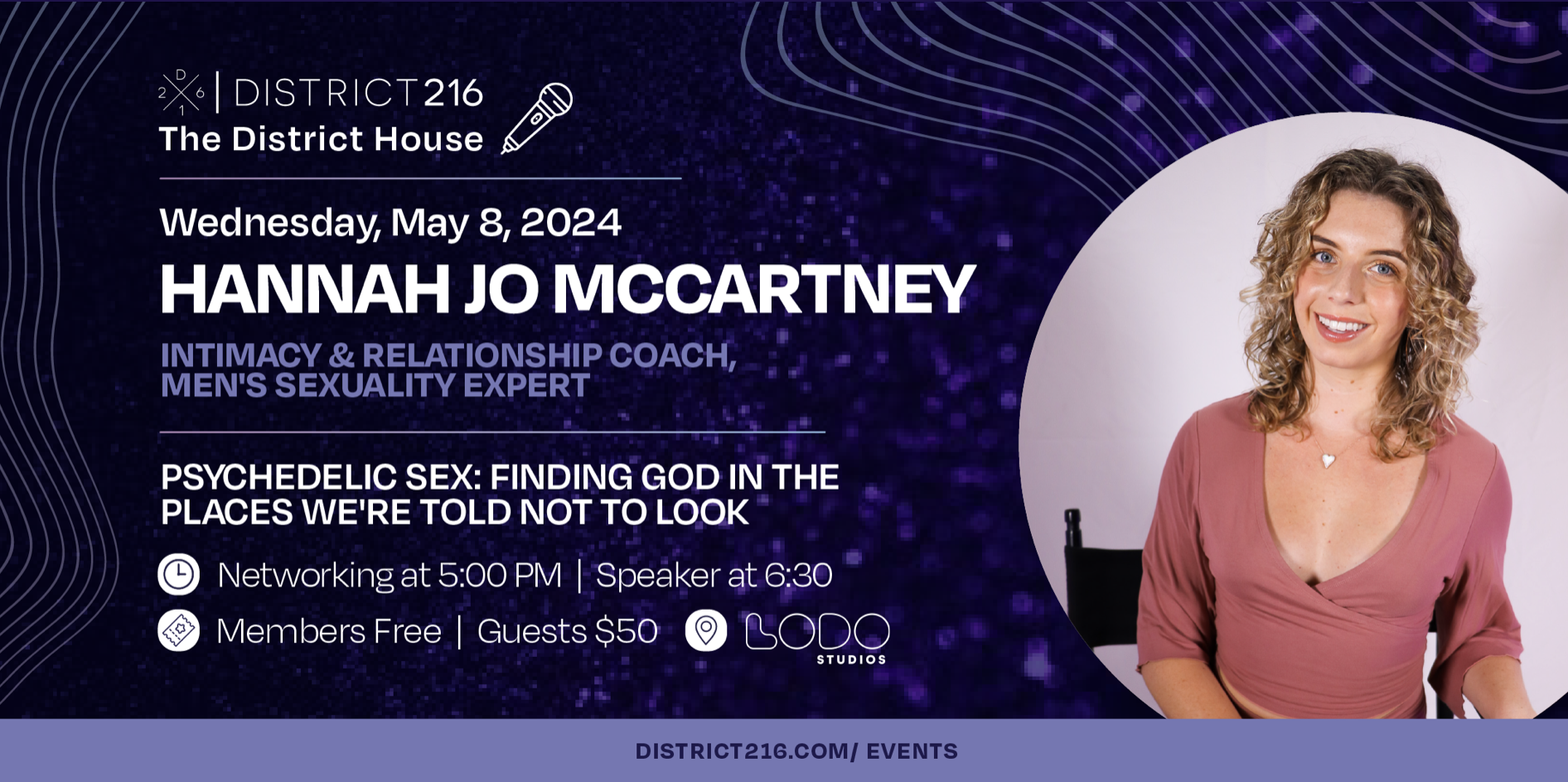 D 2 6 1 | DISTRICT216
The District House

Wednesday, May 8, 2024
HANNAH JO MCCARTNEY
INTIMACY & RELATIONSHIP COACH, MEN'S SEXUALITY EXPERT

PSYCHEDELIC SEX: FINDING GOD IN THE PLACES WE'RE TOLD NOT TO LOOK

Networking at 5:00 PM | Speaker at 6:30
Members Free | Guests $50

LODO STUDIOS

DISTRICT216.COM/ EVENTS